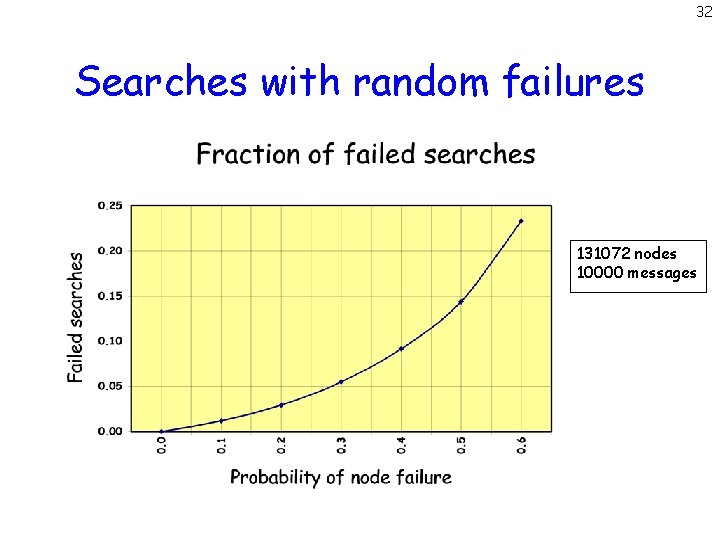 32

Searches with random failures

Fraction of failed searches

Failed searches

0.25
0.20
0.15
0.10
0.05
0.00

0.0
0.1
0.2
0.3
0.4
0.5
0.6

Probability of node failure

131072 nodes
10000 messages